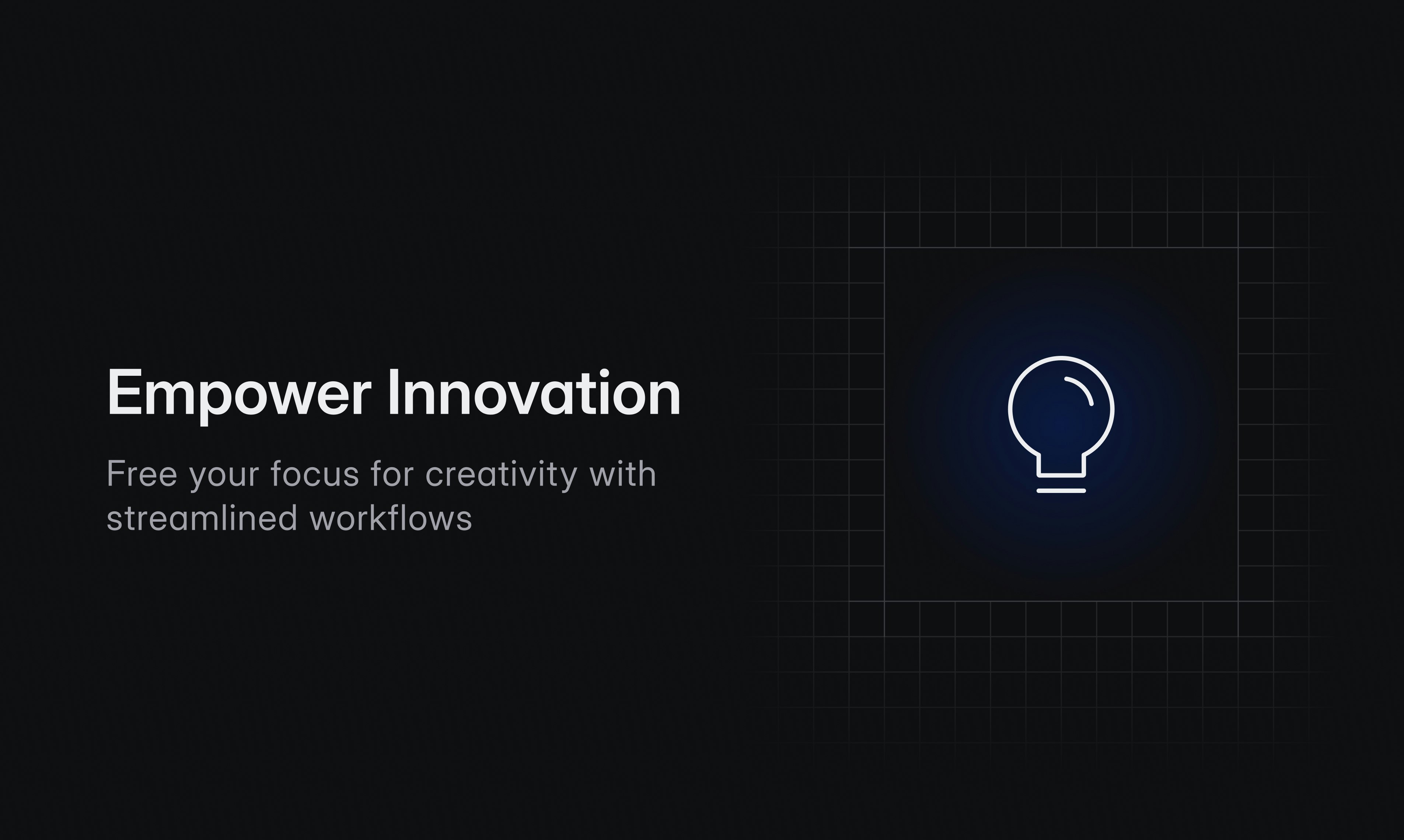 Empower Innovation

Free your focus for creativity with streamlined workflows